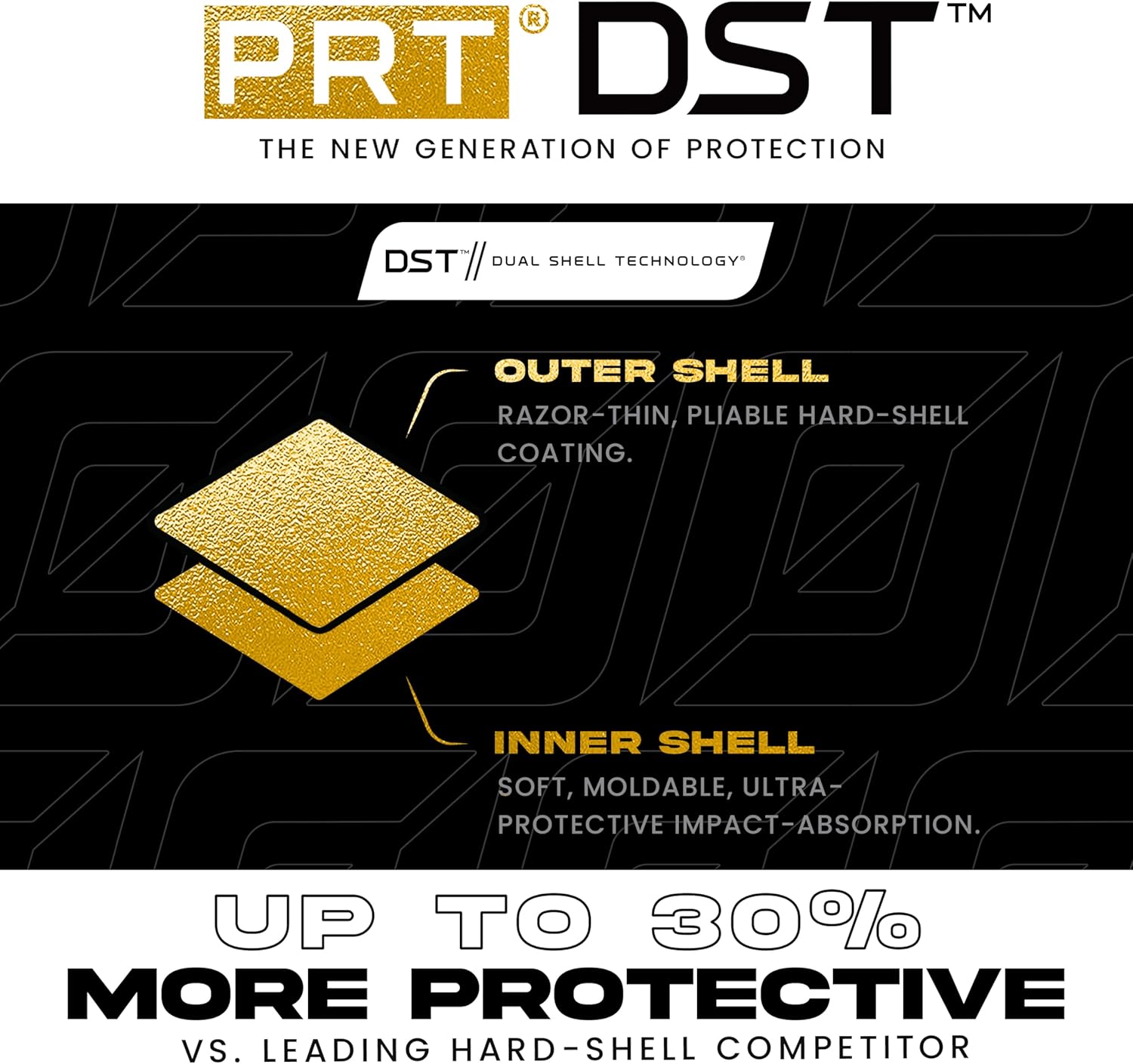 PRT® DST™
THE NEW GENERATION OF PROTECTION

DST™ // DUAL SHELL TECHNOLOGY®

OUTER SHELL
RAZOR-THIN, PLIABLE HARD-SHELL COATING.

INNER SHELL
SOFT, MOLDABLE, ULTRA-PROTECTIVE IMPACT-ABSORPTION.

UP TO 30%
MORE PROTECTIVE
VS. LEADING HARD-SHELL COMPETITOR